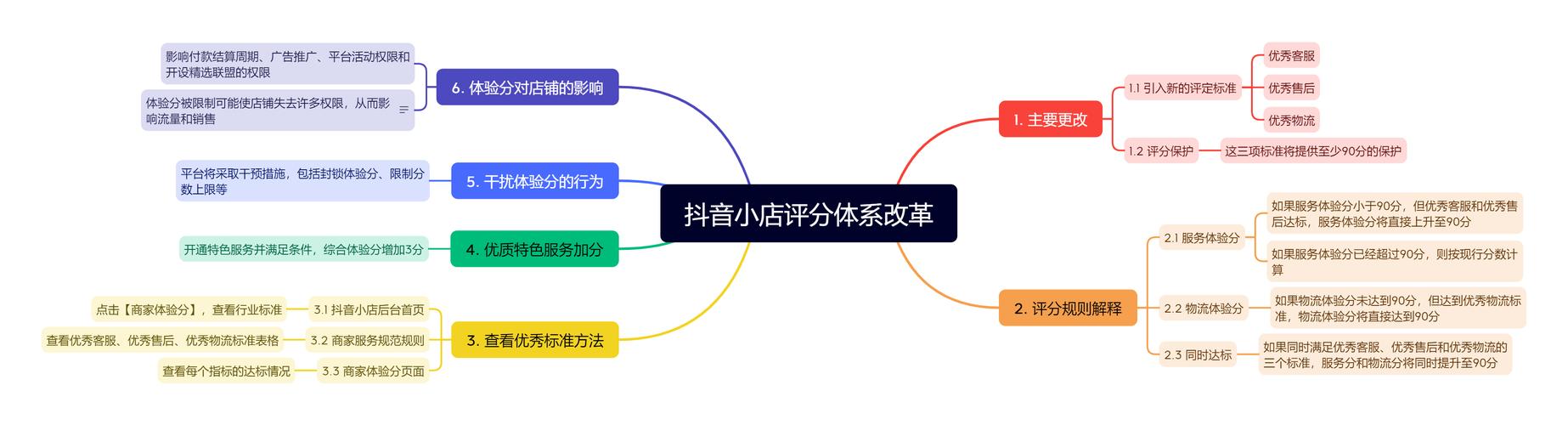 抖音小店评分体系改革

1. 主要更改

1.1 引入新的评定标准

优秀客服

优秀售后

优秀物流

1.2 评分保护

这三项标准将提供至少90分的保护

2. 评分规则解释

2.1 服务体验分

如果服务体验分小于90分，但优秀客服和优秀售后达标，服务体验分将直接上升至90分

如果服务体验分已经超过90分，则按现行分数计算

2.2 物流体验分

如果物流体验分未达到90分，但达到优秀物流标准，物流体验分将直接达到90分

2.3 同时达标

如果同时满足优秀客服、优秀售后和优秀物流的三个标准，服务分和物流分将同时提升至90分

3. 查看优秀标准方法

3.1 抖音小店后台首页

点击【商家体验分】，查看行业标准

3.2 商家服务规范规则

查看优秀客服、优秀售后、优秀物流标准表格

3.3 商家体验分页面

查看每个指标的达标情况

4. 优质特色服务加分

开通特色服务并满足条件，综合体验分增加3分

5. 干扰体验分的行为

平台将采取干预措施，包括封锁体验分、限制分数上限等

6. 体验分对店铺的影响

影响付款结算周期、广告推广、平台活动权限和开设精选联盟的权限

体验分被限制可能使店铺失去许多权限，从而影响流量和销售